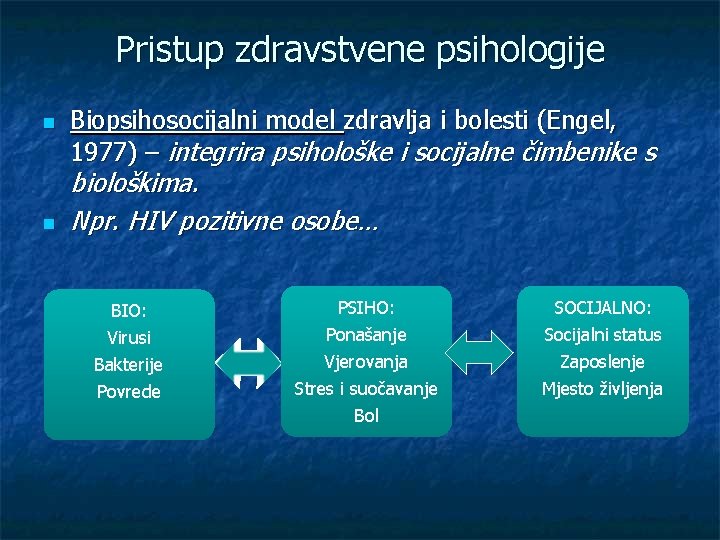 Pristup zdravstvene psihologije

Biopsihosocijalni model zdravlja i bolesti (Engel, 1977) – integrira psihološke i socijalne čimbenike s biološkima.

Npr. HIV pozitivne osobe…

BIO:
Virusi
Bakterije
Povrede

PSIHO:
Ponašanje
Vjerovanja
Stres i suočavanje
Bol

SOCIJALNO:
Socijalni status
Zaposlenje
Mjesto življenja